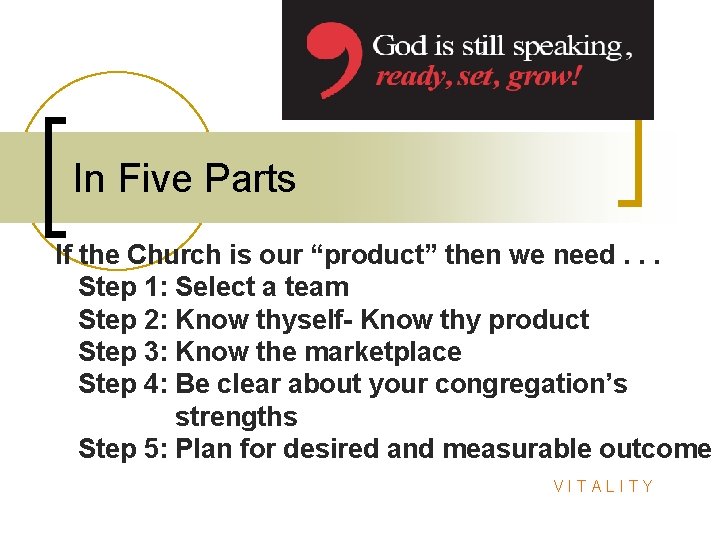 God is still speaking,
ready, set, grow!

In Five Parts

If the Church is our “product” then we need . . .
Step 1: Select a team
Step 2: Know thyself- Know thy product
Step 3: Know the marketplace
Step 4: Be clear about your congregation’s strengths
Step 5: Plan for desired and measurable outcome

VITALITY